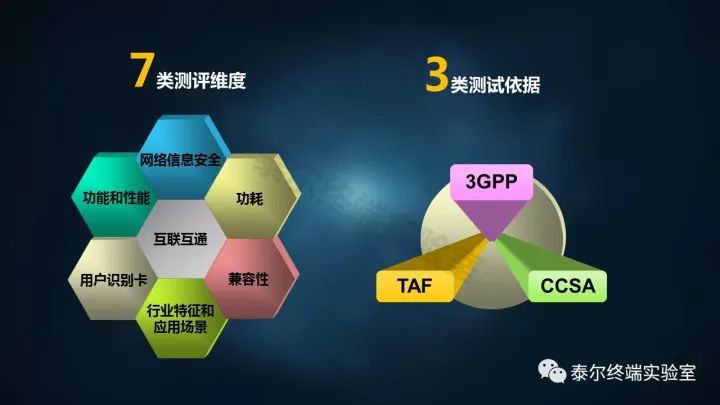 7类测评维度

网络信息安全

功能和性能

功耗

互联互通

用户识别卡

兼容性

行业特征和应用场景

3类测试依据

3GPP

TAF

CCSA

泰尔终端实验室